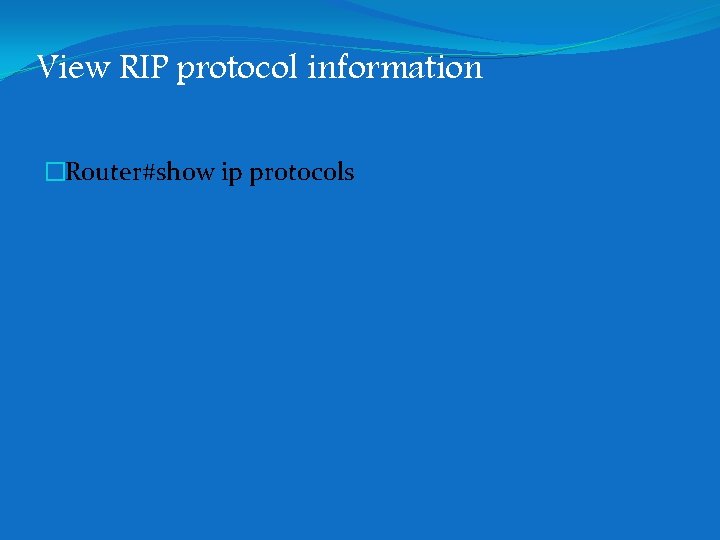 View RIP protocol information

Router#show ip protocols